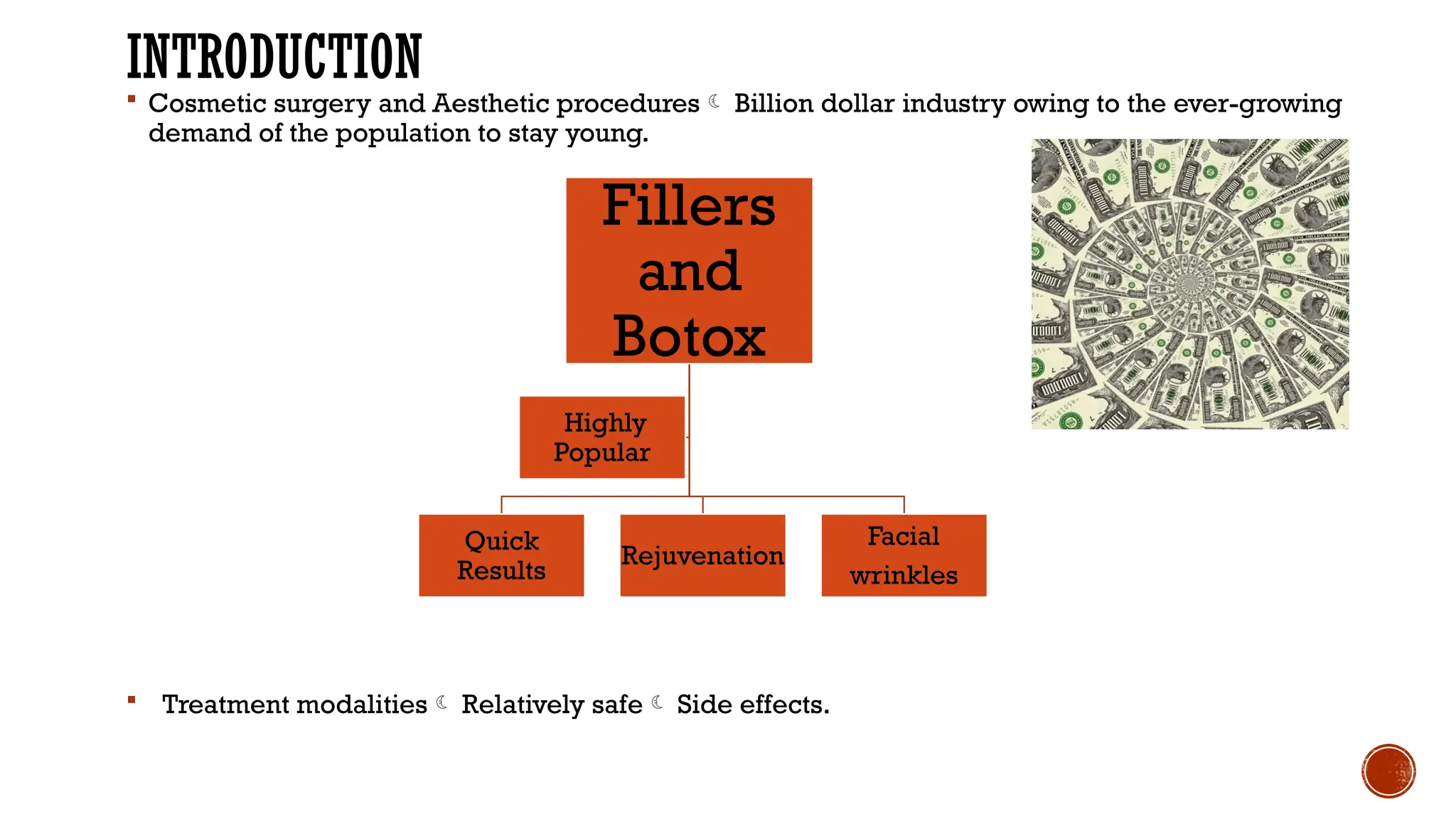 INTRODUCTION

▪ Cosmetic surgery and Aesthetic procedures ☾ Billion dollar industry owing to the ever-growing demand of the population to stay young.

Fillers and Botox

Highly Popular

Quick Results

Rejuvenation

Facial wrinkles

▪ Treatment modalities ☾ Relatively safe ☾ Side effects.